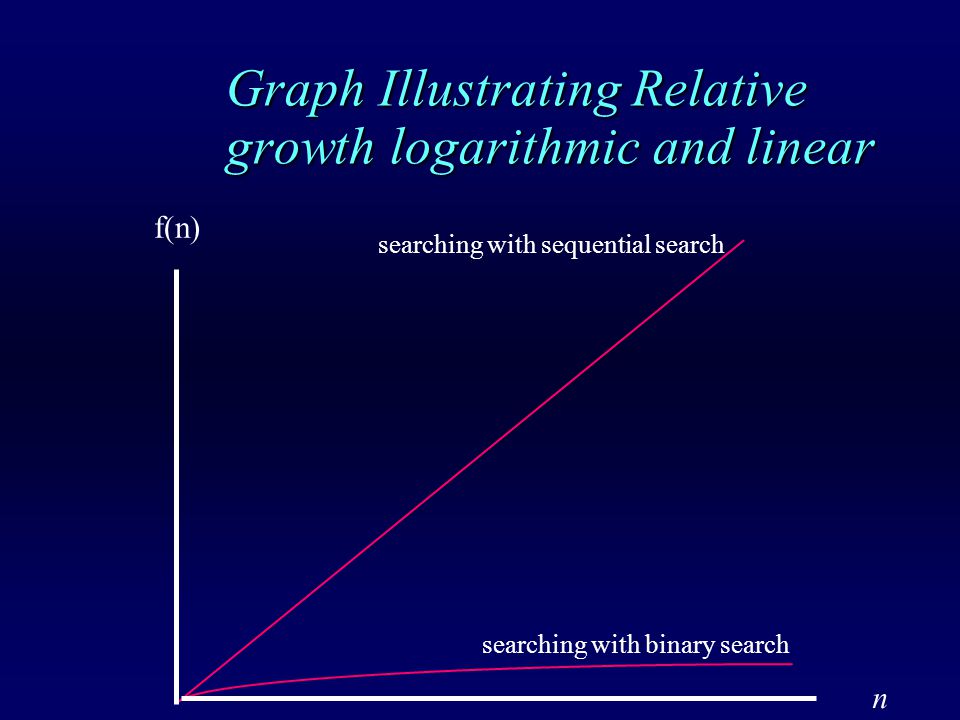 Graph Illustrating Relative growth logarithmic and linear

f(n)

searching with sequential search

searching with binary search

n